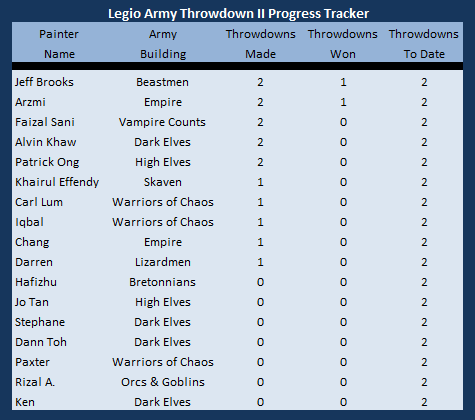 Legio Army Throwdown II Progress Tracker

| Painter Name | Army Building | Throwdowns Made | Throwdowns Won | Throwdowns To Date |
|---|---|---|---|---|
| Jeff Brooks | Beastmen | 2 | 1 | 2 |
| Arzmi | Empire | 2 | 1 | 2 |
| Faizal Sani | Vampire Counts | 2 | 0 | 2 |
| Alvin Khaw | Dark Elves | 2 | 0 | 2 |
| Patrick Ong | High Elves | 2 | 0 | 2 |
| Khairul Effendy | Skaven | 1 | 0 | 2 |
| Carl Lum | Warriors of Chaos | 1 | 0 | 2 |
| Iqbal | Warriors of Chaos | 1 | 0 | 2 |
| Chang | Empire | 1 | 0 | 2 |
| Darren | Lizardmen | 1 | 0 | 2 |
| Hafizhu | Bretonnians | 0 | 0 | 2 |
| Jo Tan | High Elves | 0 | 0 | 2 |
| Stephane | Dark Elves | 0 | 0 | 2 |
| Dann Toh | Dark Elves | 0 | 0 | 2 |
| Paxter | Warriors of Chaos | 0 | 0 | 2 |
| Rizal A. | Orcs & Goblins | 0 | 0 | 2 |
| Ken | Dark Elves | 0 | 0 | 2 |